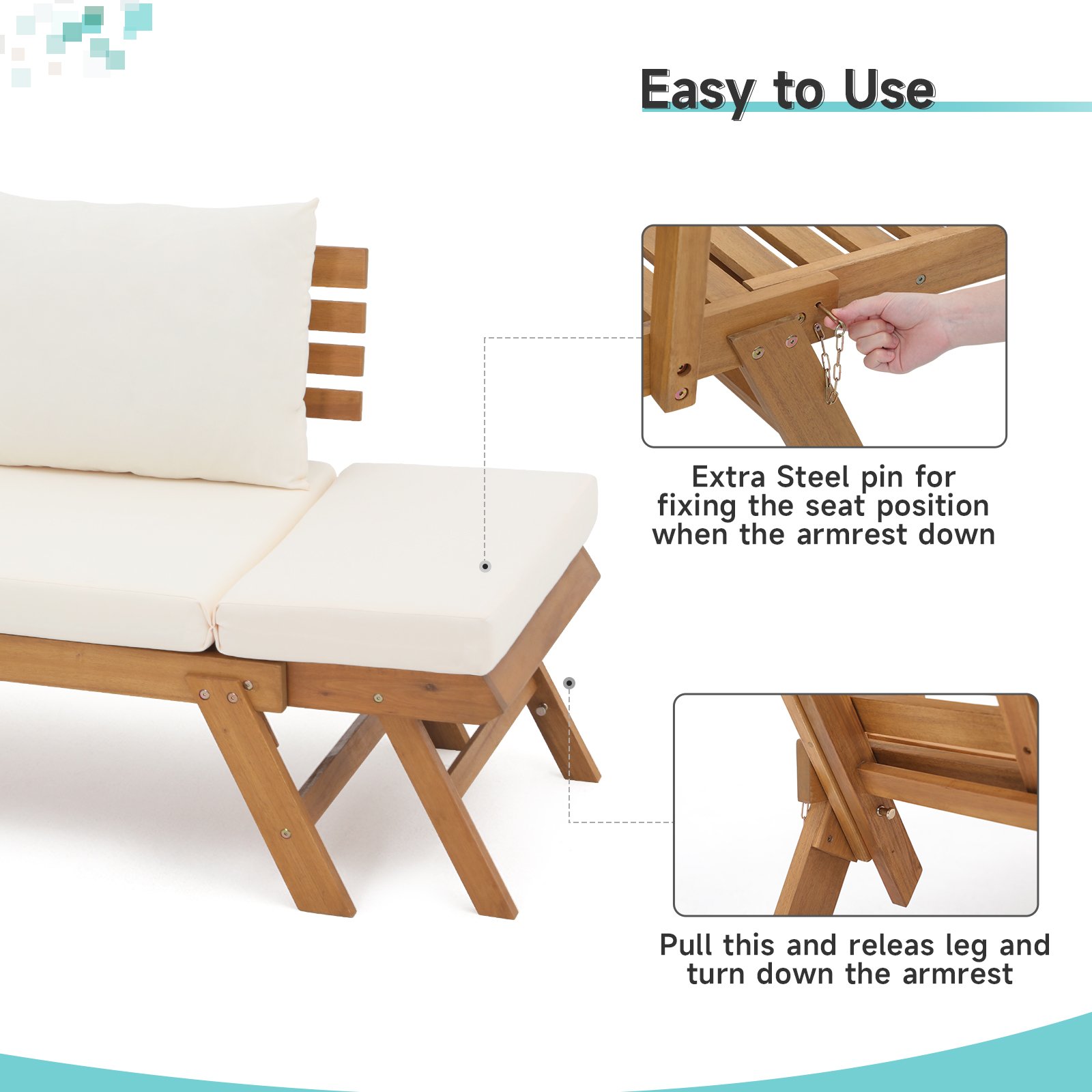 Easy to Use

Extra Steel pin for fixing the seat position when the armrest down

Pull this and releas leg and turn down the armrest